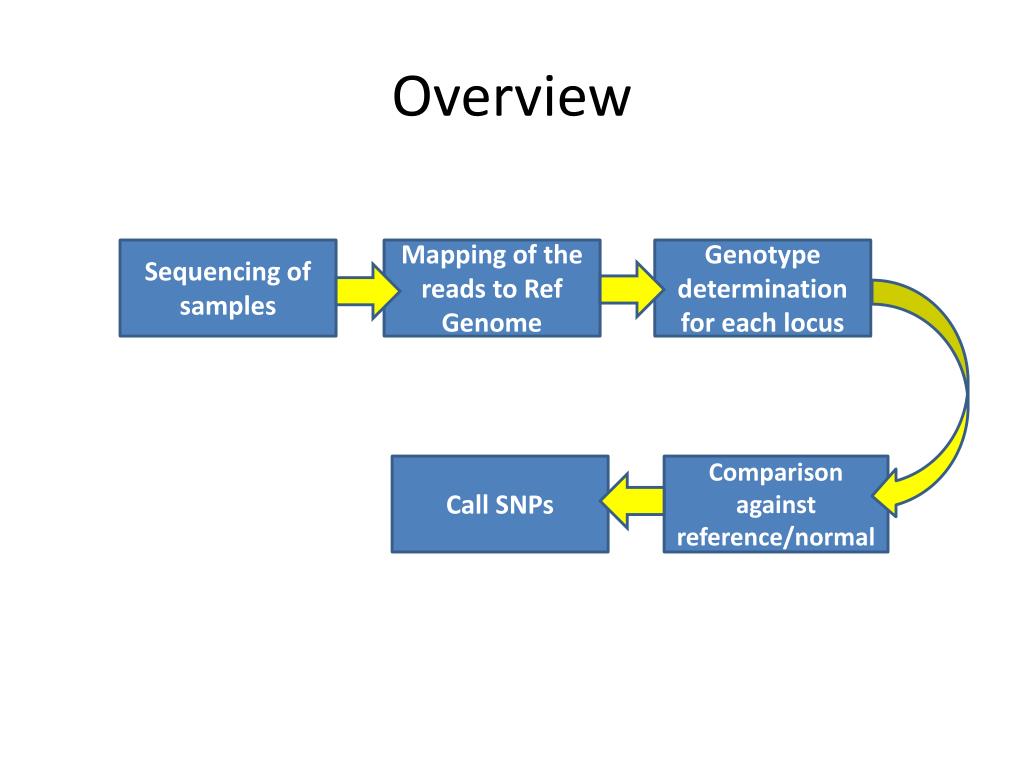 Overview

Sequencing of samples

Mapping of the reads to Ref Genome

Genotype determination for each locus

Comparison against reference/normal

Call SNPs